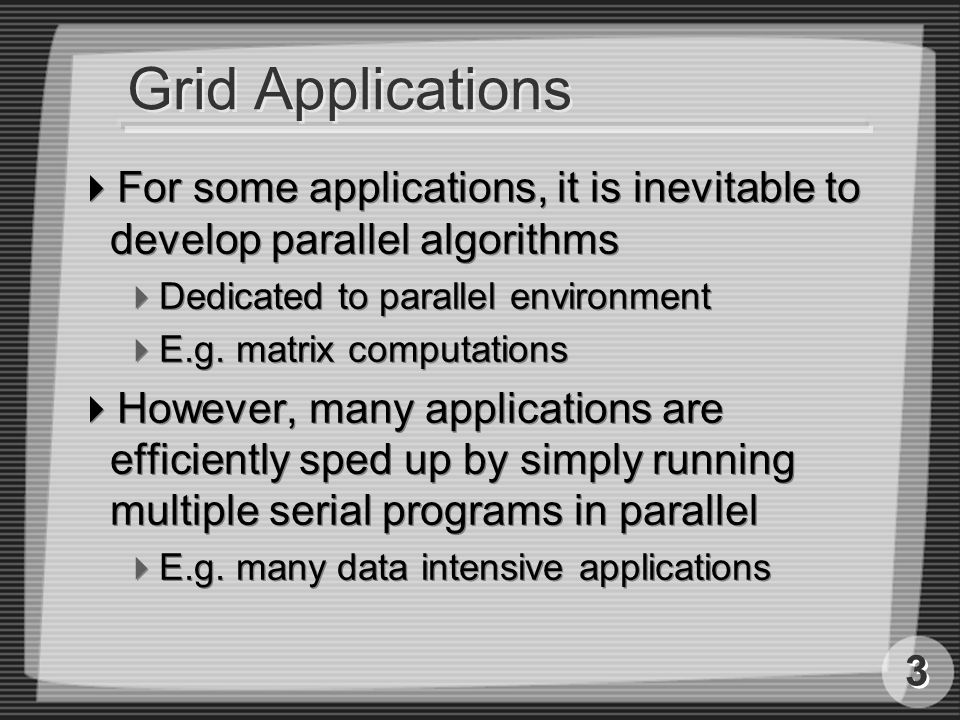 Grid Applications

For some applications, it is inevitable to develop parallel algorithms

Dedicated to parallel environment

E.g. matrix computations

However, many applications are efficiently sped up by simply running multiple serial programs in parallel

E.g. many data intensive applications

3